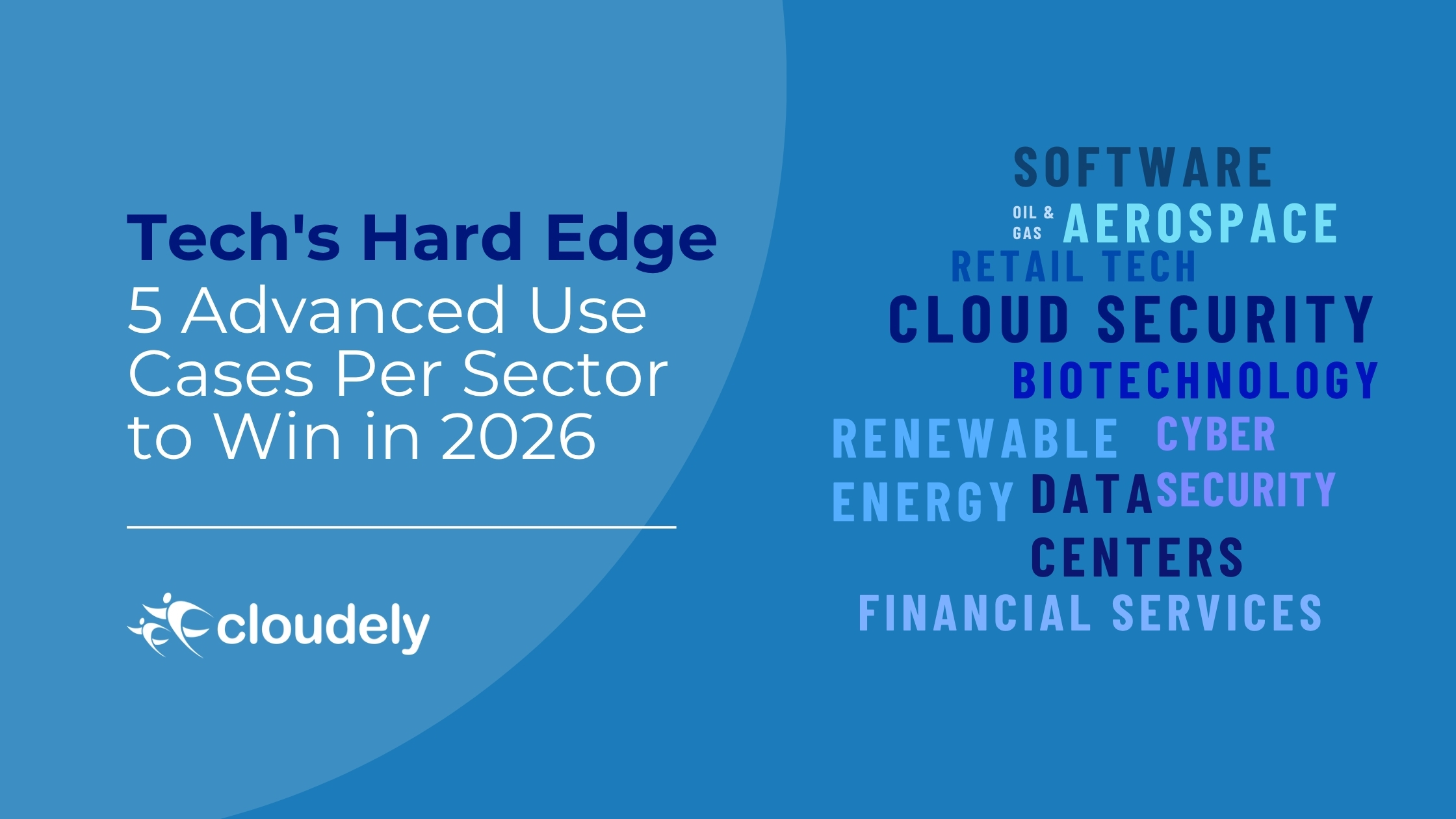 Tech's Hard Edge
5 Advanced Use Cases Per Sector to Win in 2026

cloudely

SOFTWARE
OIL & GAS AEROSPACE
RETAIL TECH
CLOUD SECURITY
BIOTECHNOLOGY
RENEWABLE ENERGY
CYBER SECURITY
DATA CENTERS
FINANCIAL SERVICES